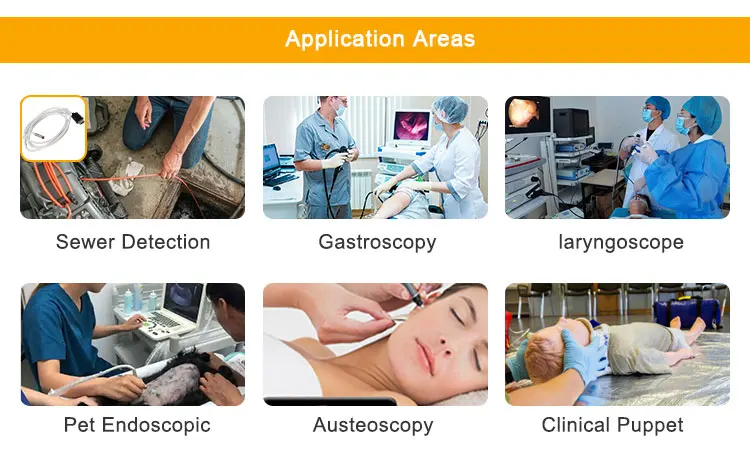 Application Areas

Sewer Detection

Gastroscopy

laryngoscope

Pet Endoscopic

Austeoscopy

Clinical Puppet